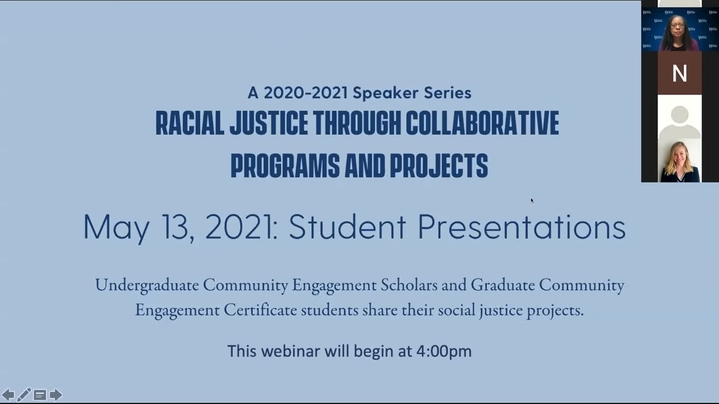 A 2020-2021 Speaker Series

RACIAL JUSTICE THROUGH COLLABORATIVE PROGRAMS AND PROJECTS

May 13, 2021: Student Presentations

Undergraduate Community Engagement Scholars and Graduate Community Engagement Certificate students share their social justice projects.

This webinar will begin at 4:00pm

N